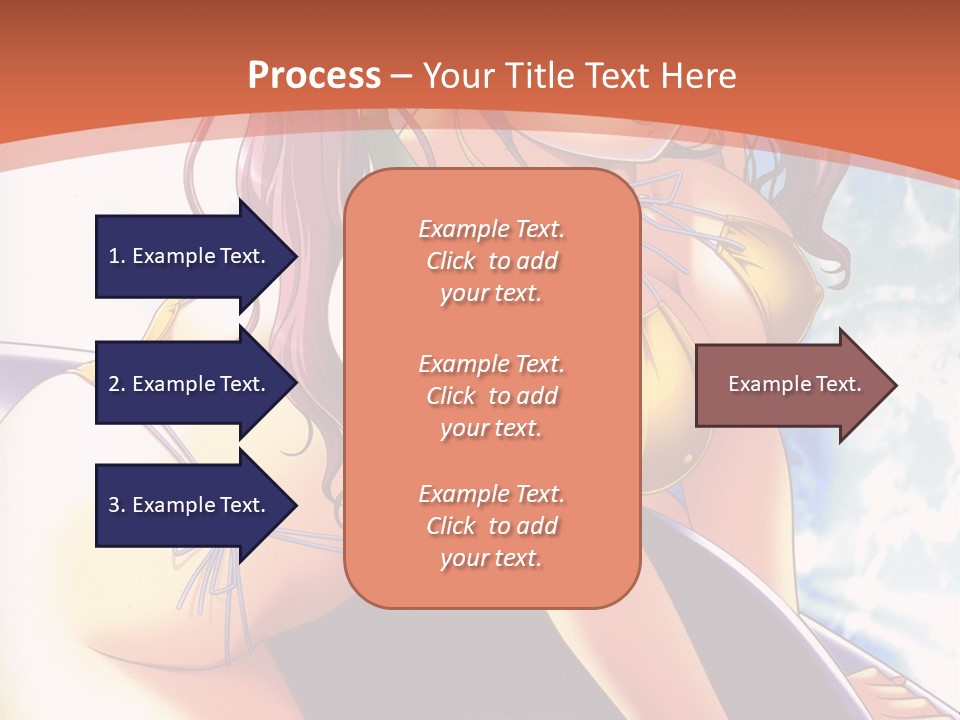 Process – Your Title Text Here

1. Example Text.

2. Example Text.

3. Example Text.

Example Text. Click to add your text.

Example Text. Click to add your text.

Example Text. Click to add your text.

Example Text.